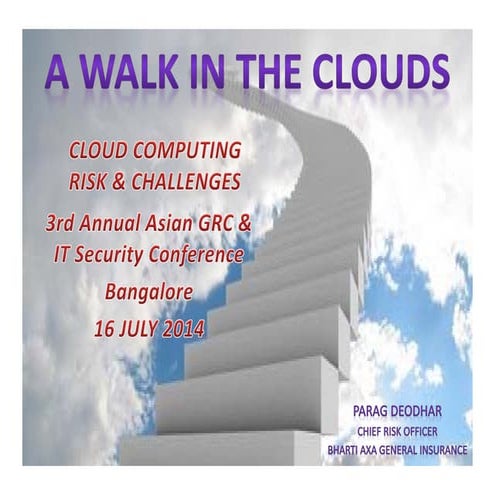 A WALK IN THE CLOUDS

CLOUD COMPUTING
RISK & CHALLENGES

3rd Annual Asian GRC & IT Security Conference

Bangalore

16 JULY 2014

PARAG DEODHAR
CHIEF RISK OFFICER
BHARTI AXA GENERAL INSURANCE